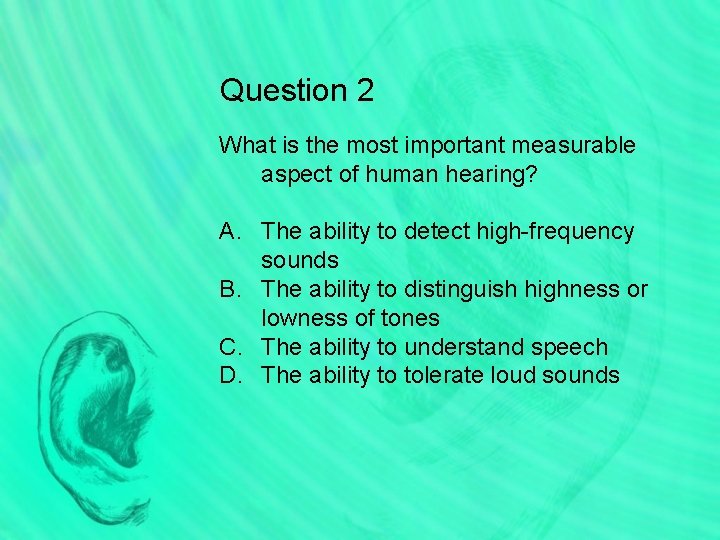 Question 2

What is the most important measurable aspect of human hearing?

A. The ability to detect high-frequency sounds
B. The ability to distinguish highness or lowness of tones
C. The ability to understand speech
D. The ability to tolerate loud sounds